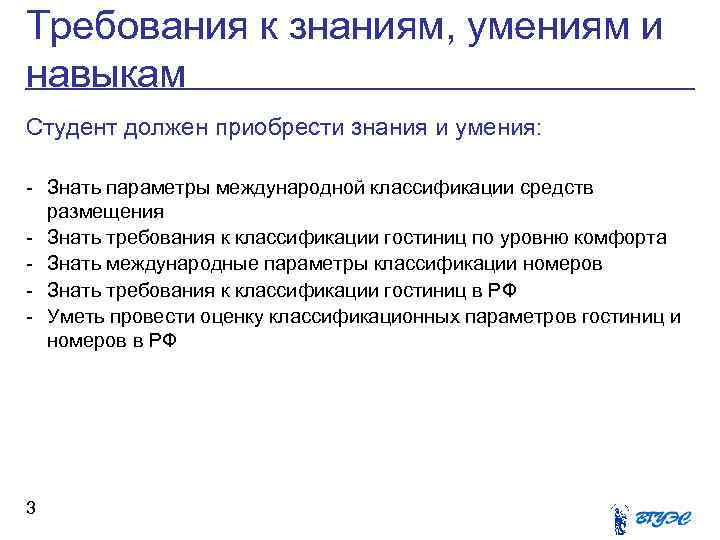 Требования к знаниям, умениям и навыкам

Студент должен приобрести знания и умения:

- Знать параметры международной классификации средств размещения
- Знать требования к классификации гостиниц по уровню комфорта
- Знать международные параметры классификации номеров
- Знать требования к классификации гостиниц в РФ
- Уметь провести оценку классификационных параметров гостиниц и номеров в РФ

3

ВГУЭС